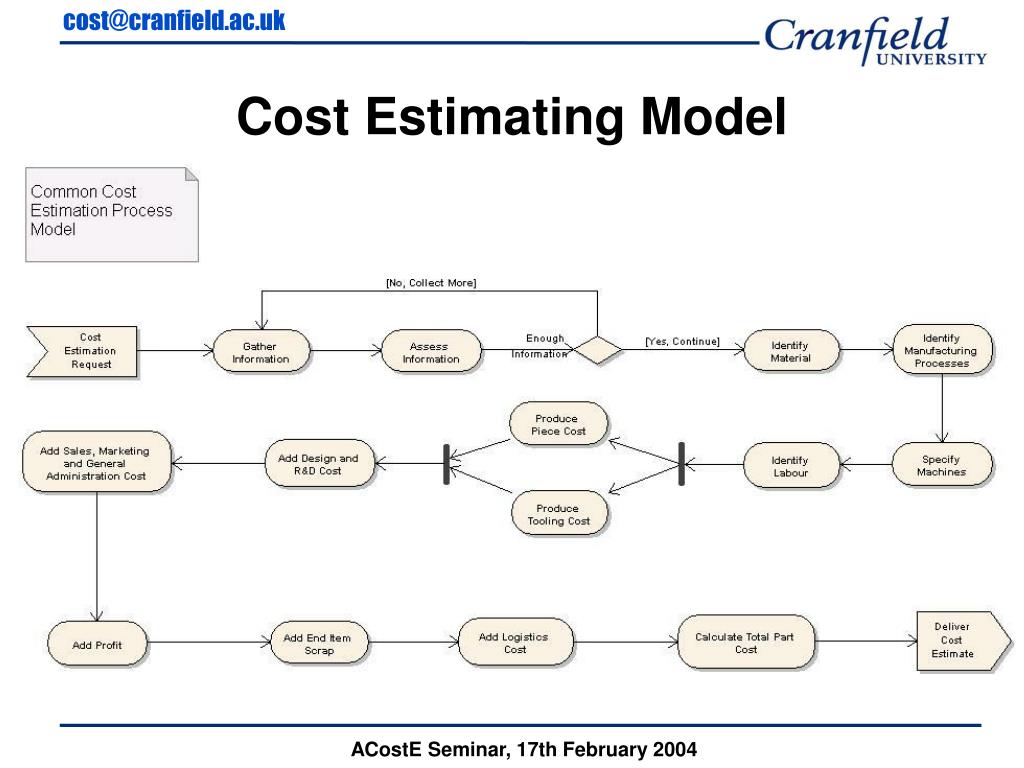 cost@cranfield.ac.uk

Cranfield UNIVERSITY

Cost Estimating Model

Common Cost Estimation Process Model

[No, Collect More]

Cost Estimation Request

Gather Information

Assess Information

Enough Information

[Yes, Continue]

Identify Material

Identify Manufacturing Processes

Specify Machines

Identify Labour

Produce Piece Cost

Produce Tooling Cost

Add Design and R&D Cost

Add Sales, Marketing and General Administration Cost

Add Profit

Add End Item Scrap

Add Logistics Cost

Calculate Total Part Cost

Deliver Cost Estimate

ACostE Seminar, 17th February 2004